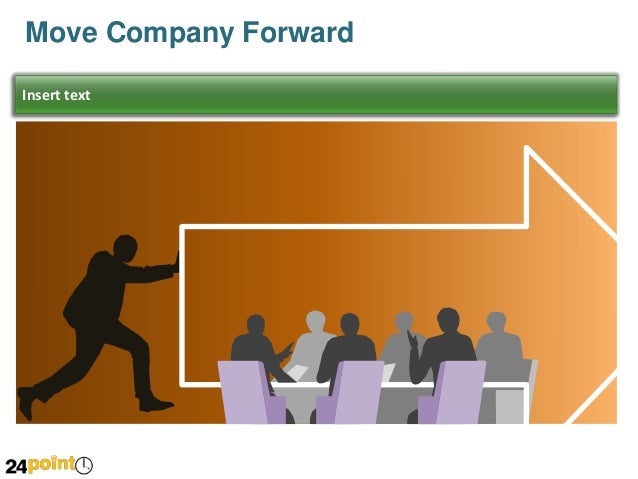 Move Company Forward

Insert text

24point